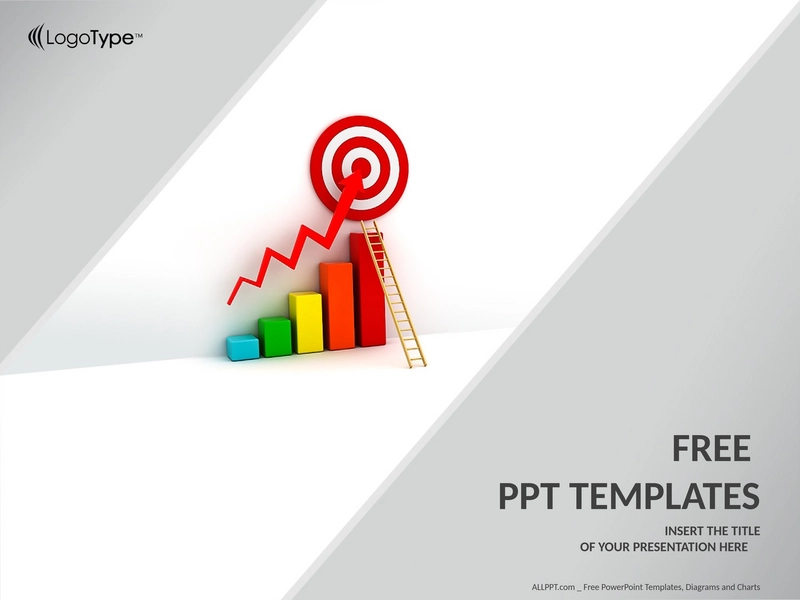 LogoType™

FREE
PPT TEMPLATES

INSERT THE TITLE
OF YOUR PRESENTATION HERE

ALLPPT.com _ Free PowerPoint Templates, Diagrams and Charts